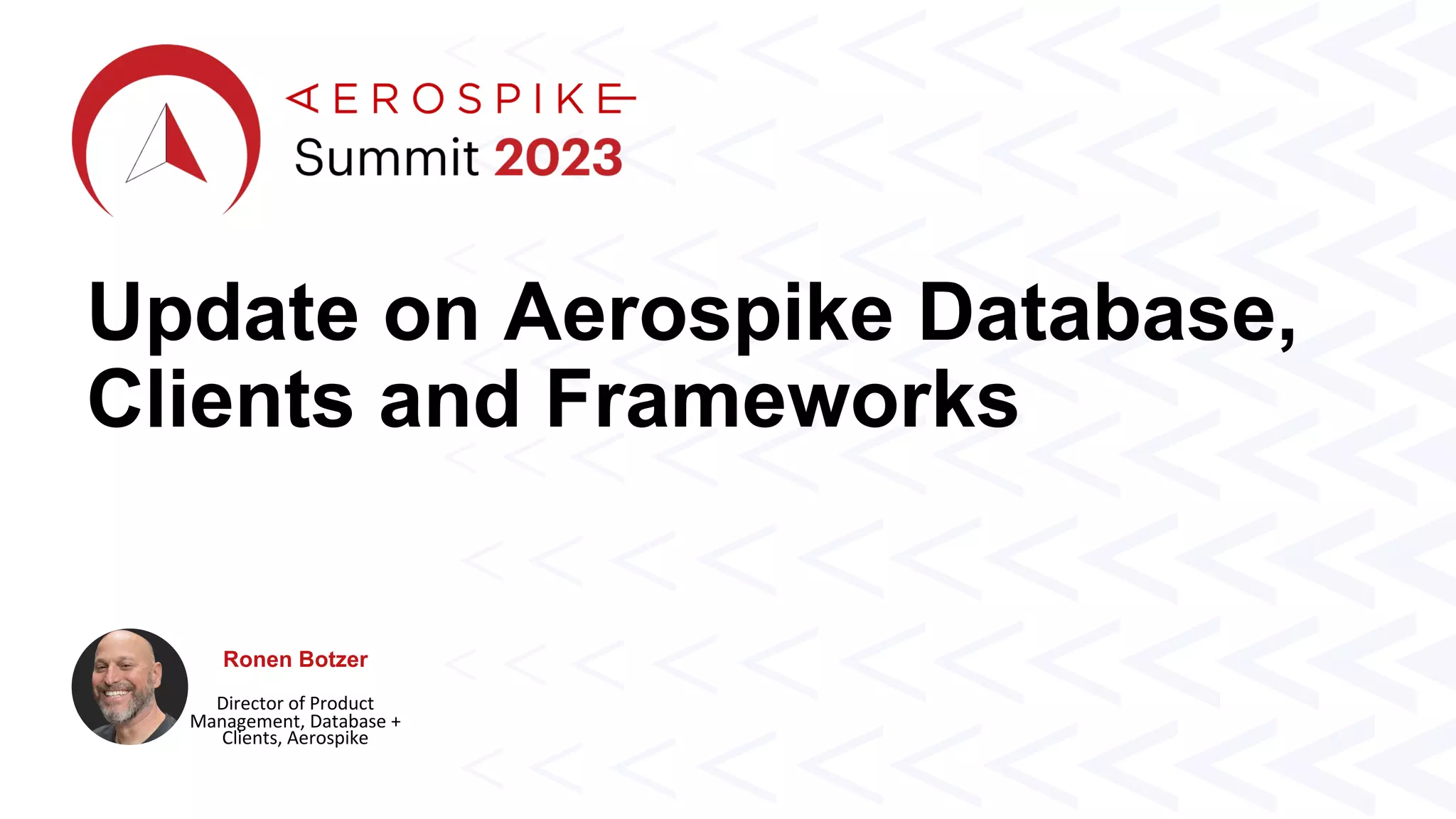 AEROSPIKE
Summit 2023

Update on Aerospike Database, Clients and Frameworks

Ronen Botzer

Director of Product Management, Database + Clients, Aerospike